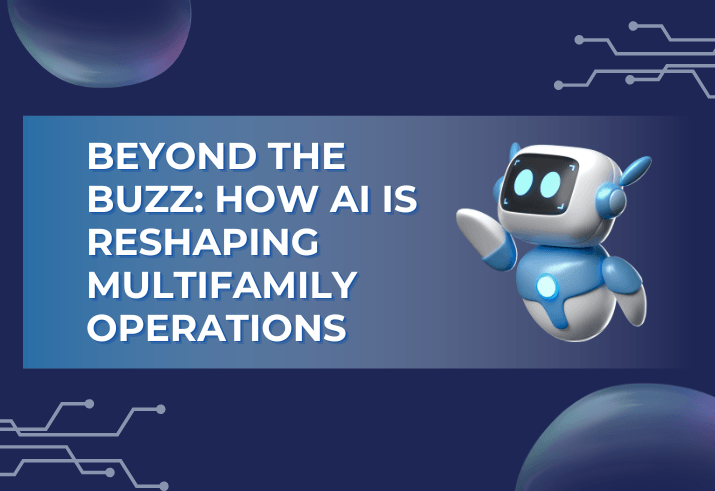 BEYOND THE BUZZ: HOW AI IS RESHAPING MULTIFAMILY OPERATIONS